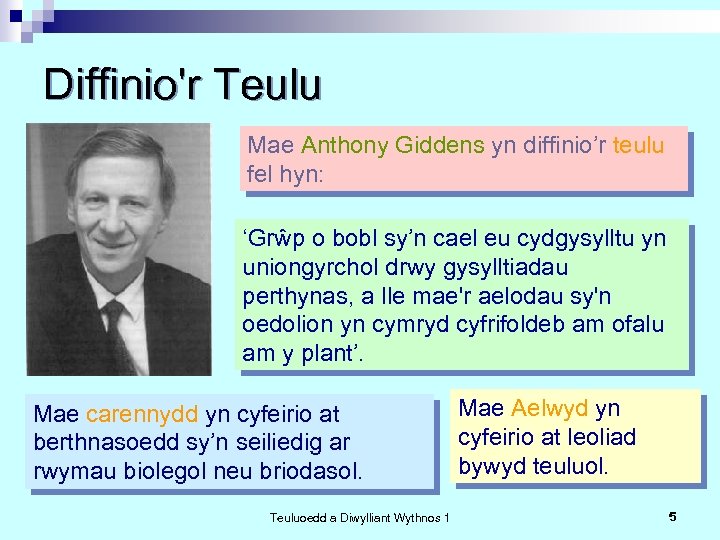 Diffinio'r Teulu

Mae Anthony Giddens yn diffinio’r teulu fel hyn:

‘Grŵp o bobl sy’n cael eu cydgysylltu yn uniongyrchol drwy gysylltiadau perthynas, a lle mae'r aelodau sy'n oedolion yn cymryd cyfrifoldeb am ofalu am y plant’.

Mae carennydd yn cyfeirio at berthnasoedd sy’n seiliedig ar rwymau biolegol neu briodasol.

Mae Aelwyd yn cyfeirio at leoliad bywyd teuluol.

Teuluoedd a Diwylliant Wythnos 1

5